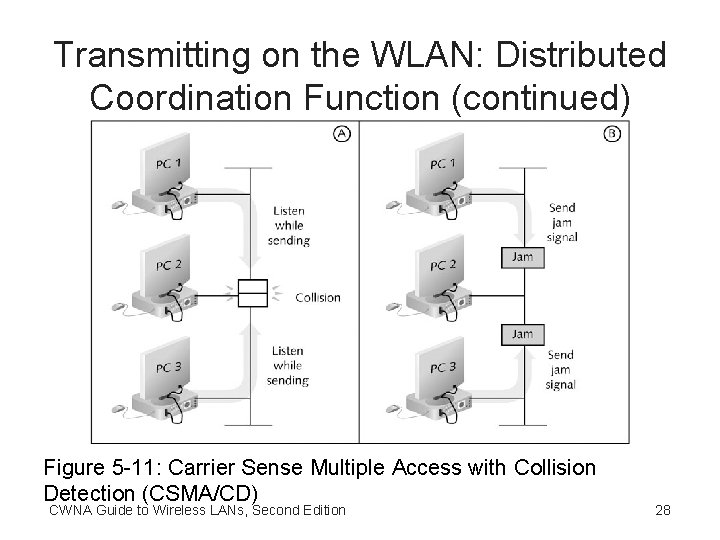 Transmitting on the WLAN: Distributed Coordination Function (continued)

A

PC 1

Listen while sending

PC 2

Collision

PC 3

Listen while sending

B

PC 1

Send jam signal

Jam

PC 2

Jam

PC 3

Send jam signal

Figure 5-11: Carrier Sense Multiple Access with Collision Detection (CSMA/CD)

CWNA Guide to Wireless LANs, Second Edition

28